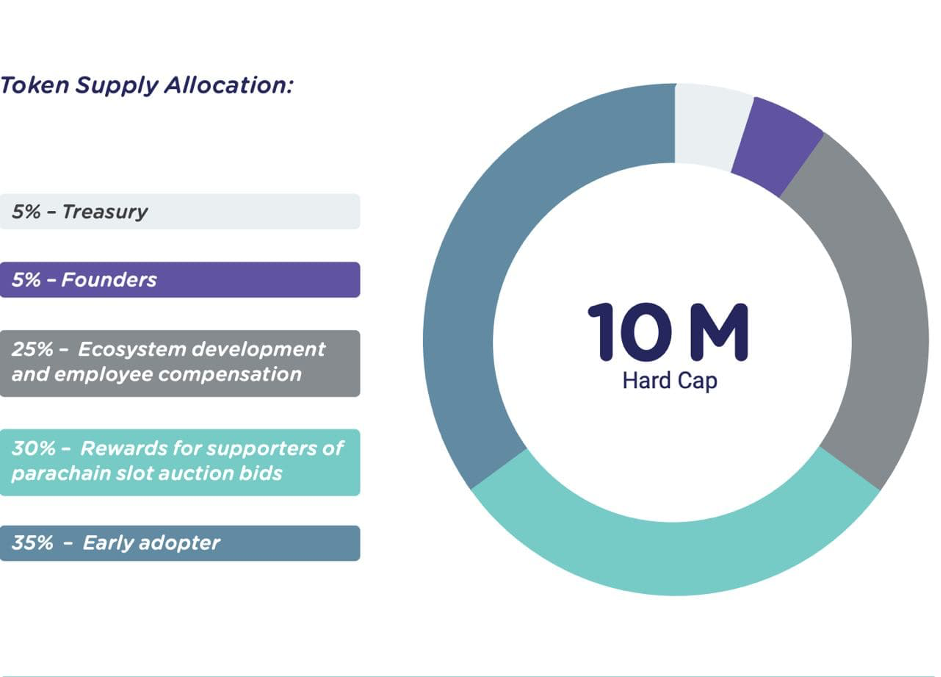 Token Supply Allocation:

5% – Treasury

5% – Founders

25% – Ecosystem development and employee compensation

30% – Rewards for supporters of parachain slot auction bids

35% – Early adopter

10 M
Hard Cap